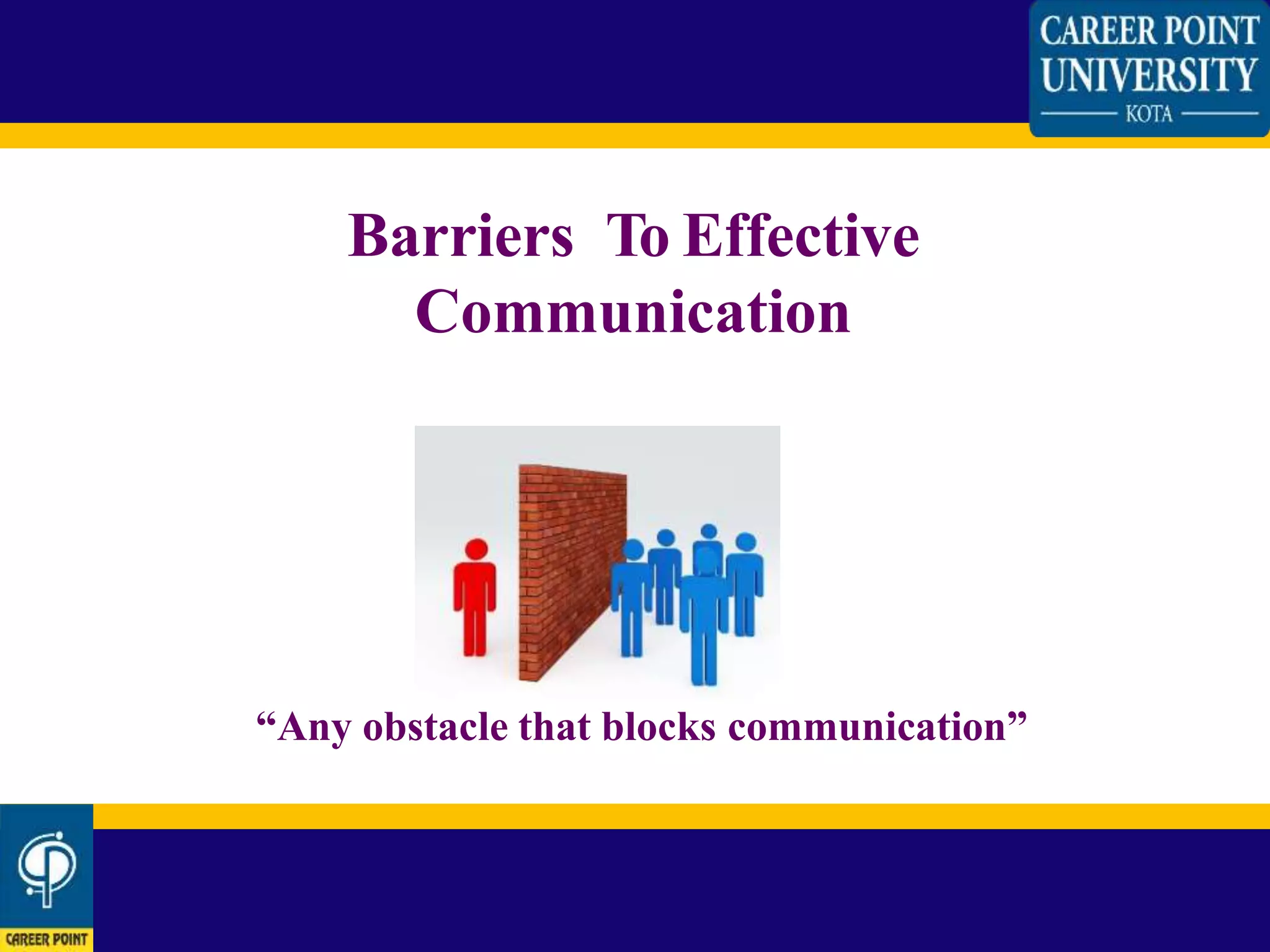 CAREER POINT UNIVERSITY
KOTA

Barriers To Effective Communication

“Any obstacle that blocks communication”

CAREER POINT